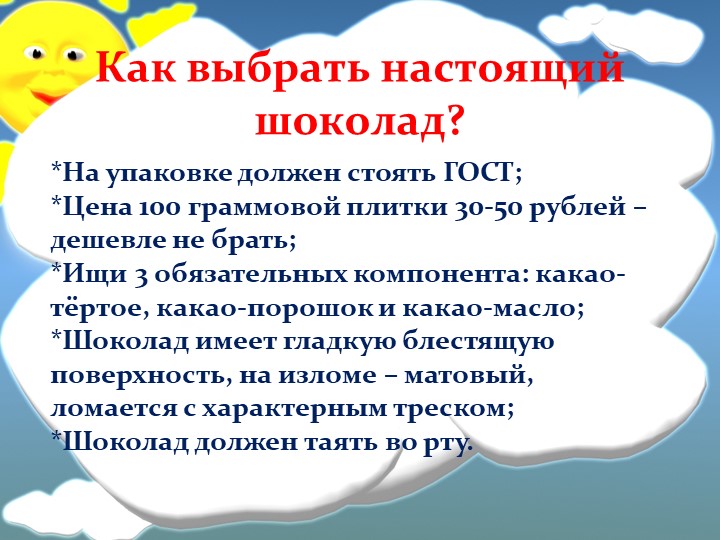 Как выбрать настоящий шоколад?

*На упаковке должен стоять ГОСТ;
*Цена 100 граммовой плитки 30-50 рублей – дешевле не брать;
*Ищи 3 обязательных компонента: какао-тёртое, какао-порошок и какао-масло;
*Шоколад имеет гладкую блестящую поверхность, на изломе – матовый, ломается с характерным треском;
*Шоколад должен таять во рту.